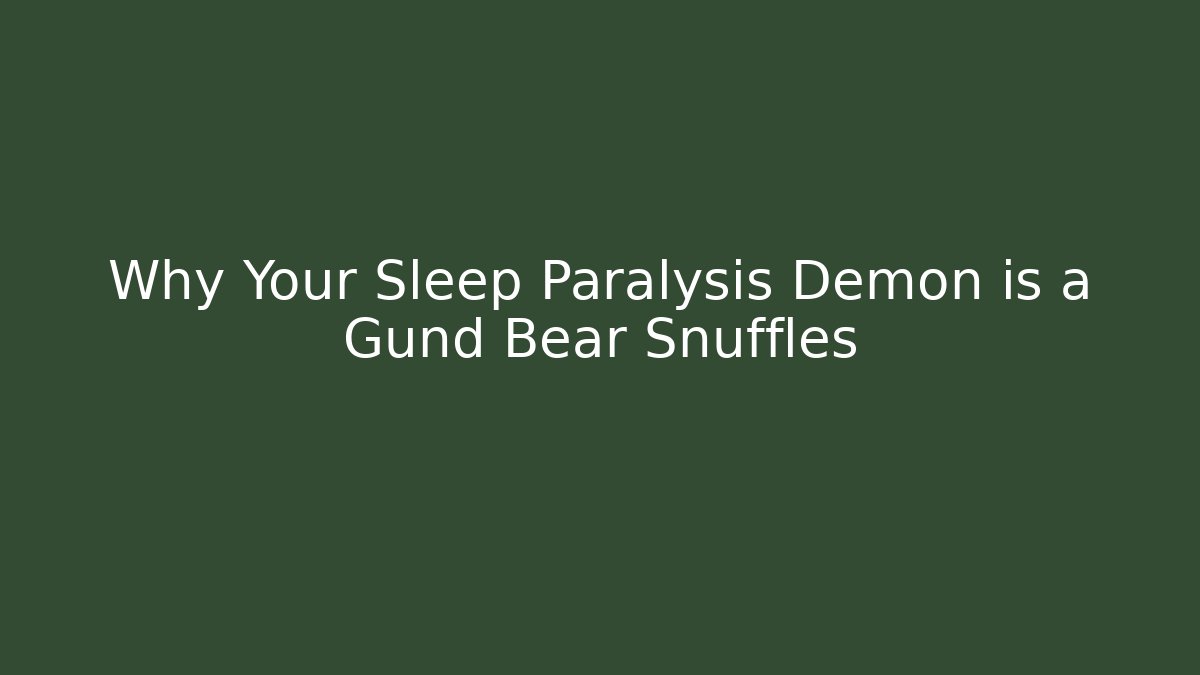 Why Your Sleep Paralysis Demon is a Gund Bear Snuffles